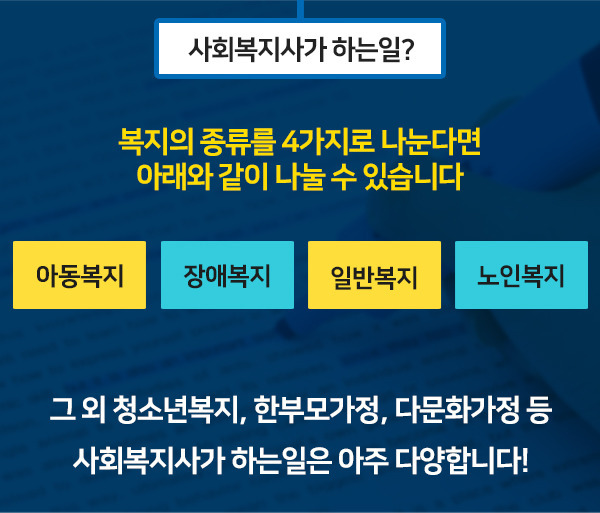 사회복지사가 하는일?

복지의 종류를 4가지로 나눈다면
아래와 같이 나눌 수 있습니다

아동복지

장애복지

일반복지

노인복지

그 외 청소년복지, 한부모가정, 다문화가정 등
사회복지사가 하는일은 아주 다양합니다!